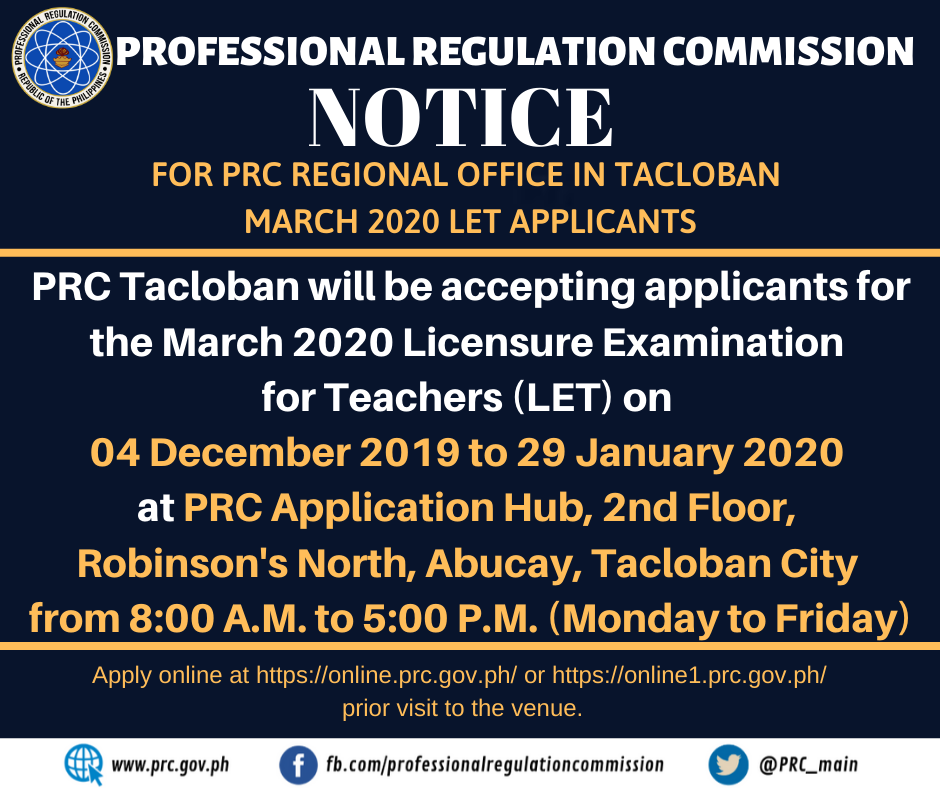 PROFESSIONAL REGULATION COMMISSION
REPUBLIC OF THE PHILIPPINES

PROFESSIONAL REGULATION COMMISSION

NOTICE

FOR PRC REGIONAL OFFICE IN TACLOBAN
MARCH 2020 LET APPLICANTS

PRC Tacloban will be accepting applicants for the March 2020 Licensure Examination for Teachers (LET) on 04 December 2019 to 29 January 2020 at PRC Application Hub, 2nd Floor, Robinson's North, Abucay, Tacloban City from 8:00 A.M. to 5:00 P.M. (Monday to Friday)

Apply online at https://online.prc.gov.ph/ or https://online1.prc.gov.ph/ prior visit to the venue.

www.prc.gov.ph fb.com/professionalregulationcommission @PRC_main